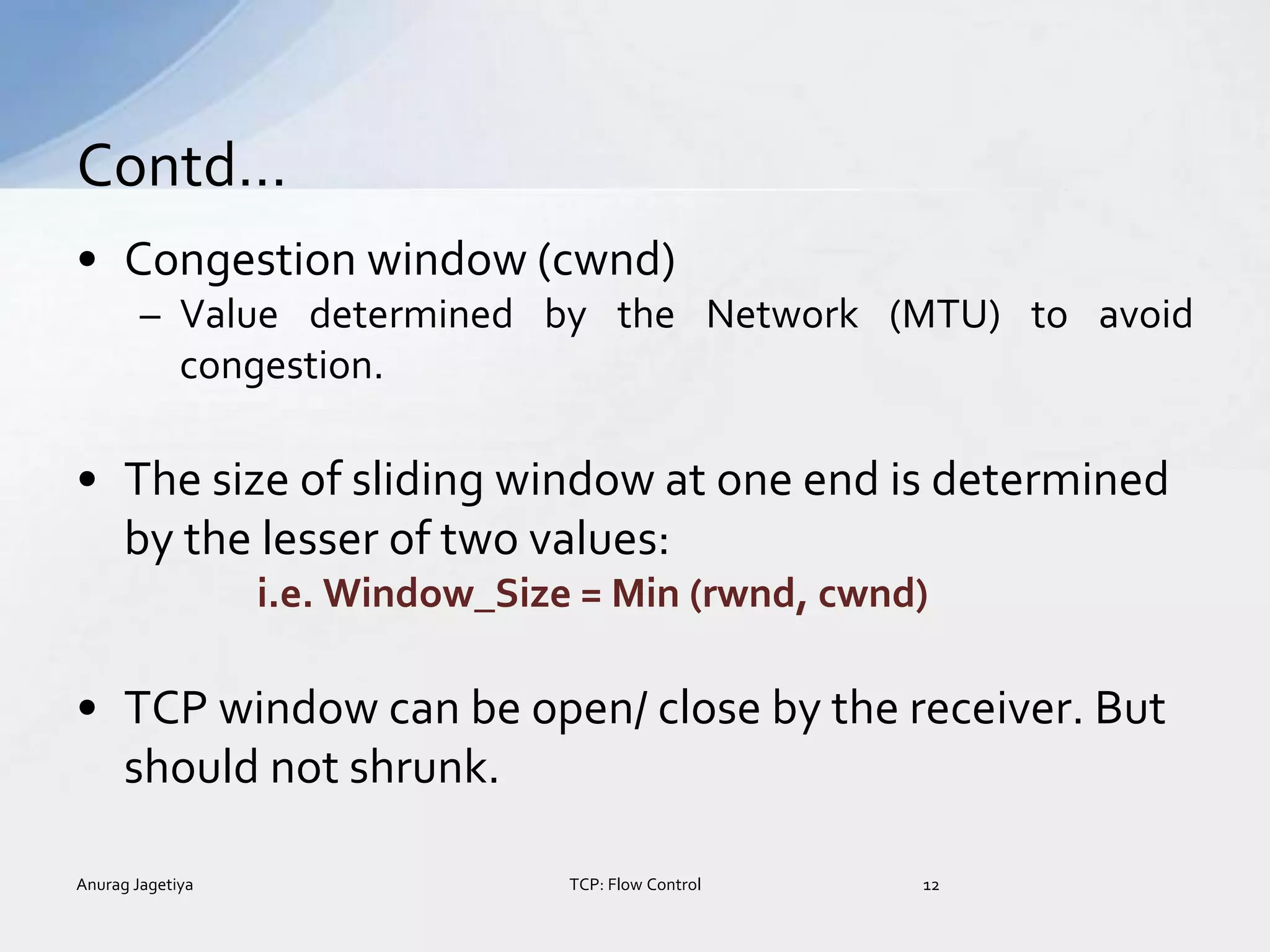 Contd…

• Congestion window (cwnd)
– Value determined by the Network (MTU) to avoid congestion.

• The size of sliding window at one end is determined by the lesser of two values:
i.e. Window_Size = Min (rwnd, cwnd)

• TCP window can be open/ close by the receiver. But should not shrunk.

Anurag Jagetiya TCP: Flow Control 12